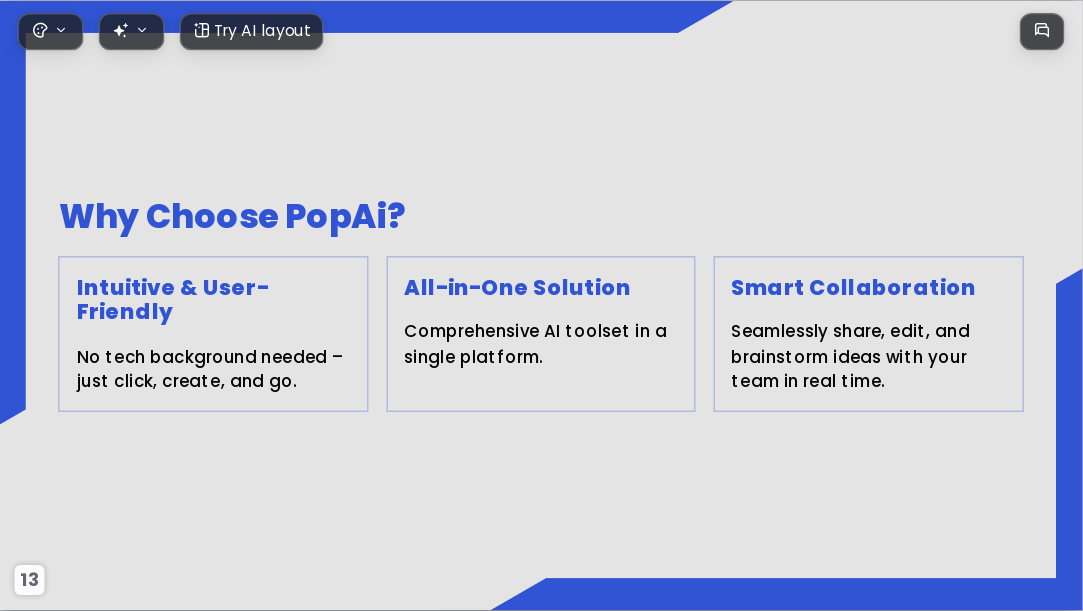 Try AI layout

Why Choose PopAi?

Intuitive & User-Friendly

No tech background needed – just click, create, and go.

All-in-One Solution

Comprehensive AI toolset in a single platform.

Smart Collaboration

Seamlessly share, edit, and brainstorm ideas with your team in real time.

13